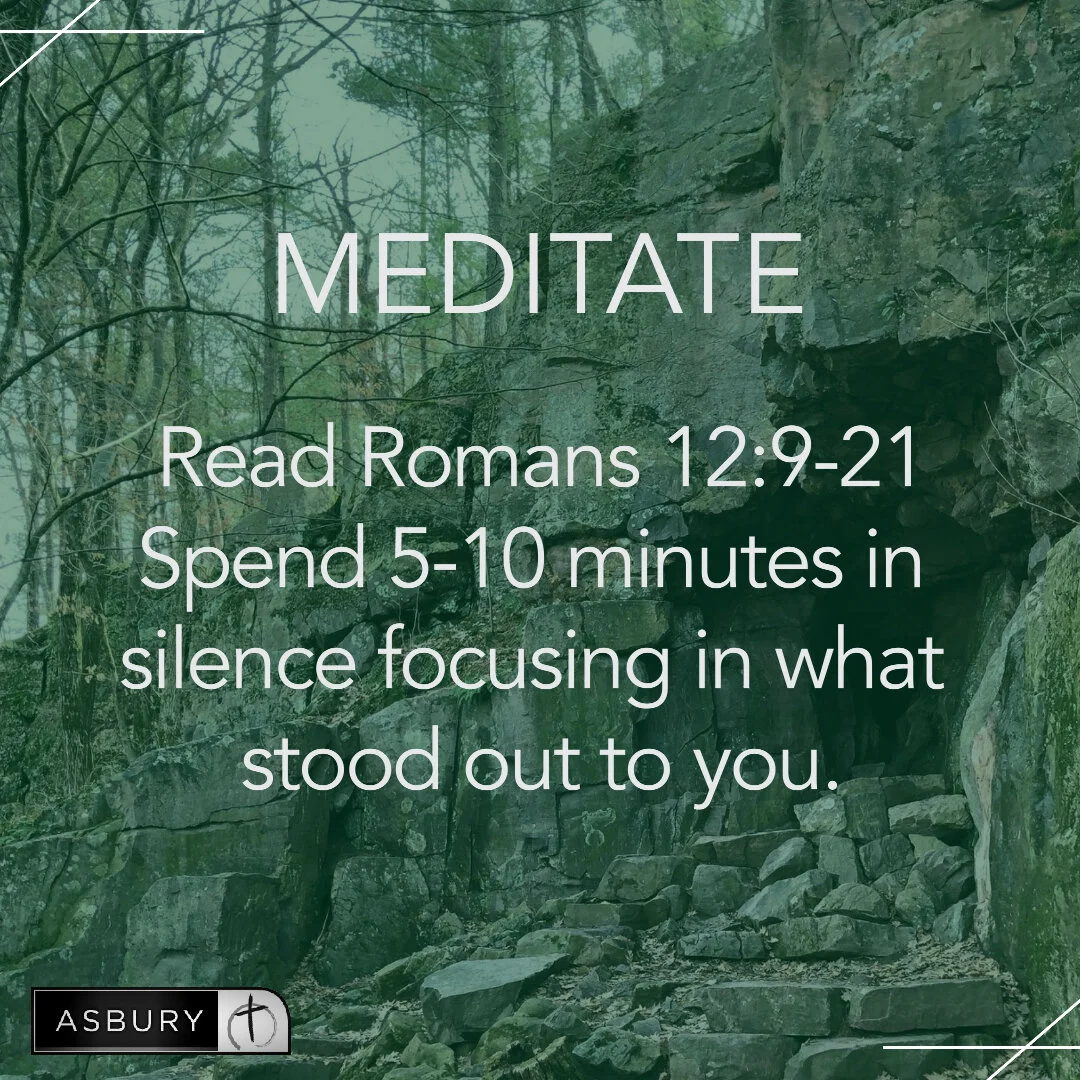 MEDITATE

Read Romans 12:9-21
Spend 5-10 minutes in silence focusing in what stood out to you.

ASBURY